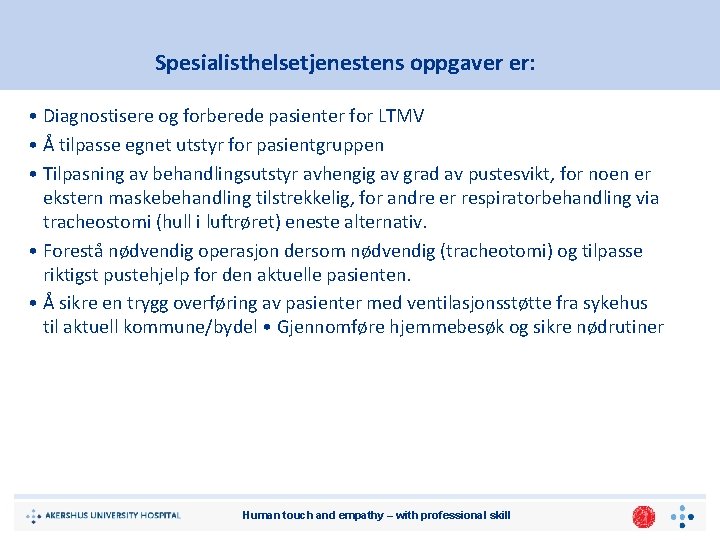 Spesialisthelsetjenestens oppgaver er:

• Diagnostisere og forberede pasienter for LTMV

• Å tilpasse egnet utstyr for pasientgruppen

• Tilpasning av behandlingsutstyr avhengig av grad av pustesvikt, for noen er ekstern maskebehandling tilstrekkelig, for andre er respiratorbehandling via tracheostomi (hull i luftrøret) eneste alternativ.

• Forestå nødvendig operasjon dersom nødvendig (tracheotomi) og tilpasse riktigst pustehjelp for den aktuelle pasienten.

• Å sikre en trygg overføring av pasienter med ventilasjonsstøtte fra sykehus til aktuell kommune/bydel • Gjennomføre hjemmebesøk og sikre nødrutiner

AKERSHUS UNIVERSITY HOSPITAL

Human touch and empathy – with professional skill